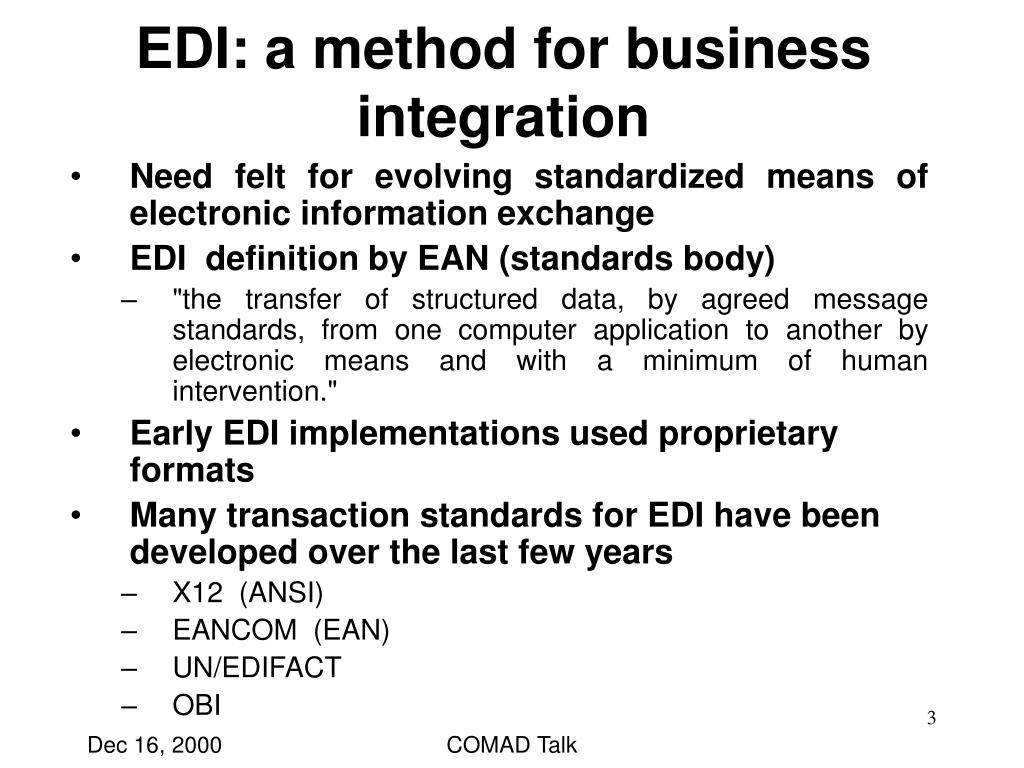 EDI: a method for business integration

• Need felt for evolving standardized means of electronic information exchange

• EDI definition by EAN (standards body)

– "the transfer of structured data, by agreed message standards, from one computer application to another by electronic means and with a minimum of human intervention."

• Early EDI implementations used proprietary formats

• Many transaction standards for EDI have been developed over the last few years

– X12 (ANSI)

– EANCOM (EAN)

– UN/EDIFACT

– OBI

3

Dec 16, 2000

COMAD Talk